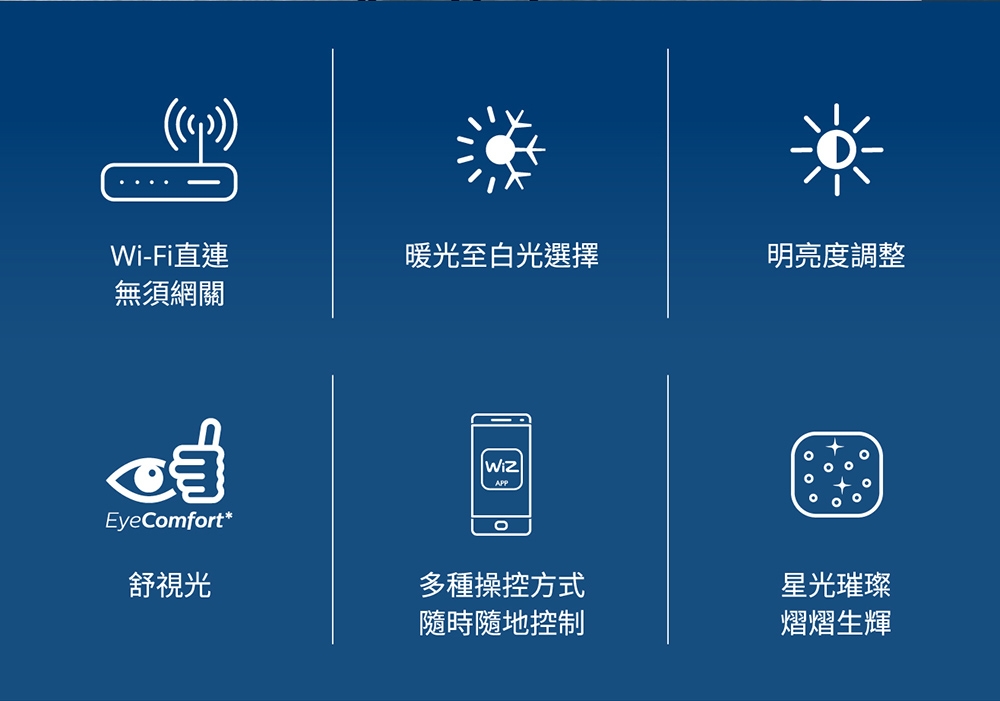 Wi-Fi直連
無須網關

暖光至白光選擇

明亮度調整

EyeComfort*

舒視光

WiZ
APP

多種操控方式
隨時隨地控制

星光璀璨
熠熠生輝